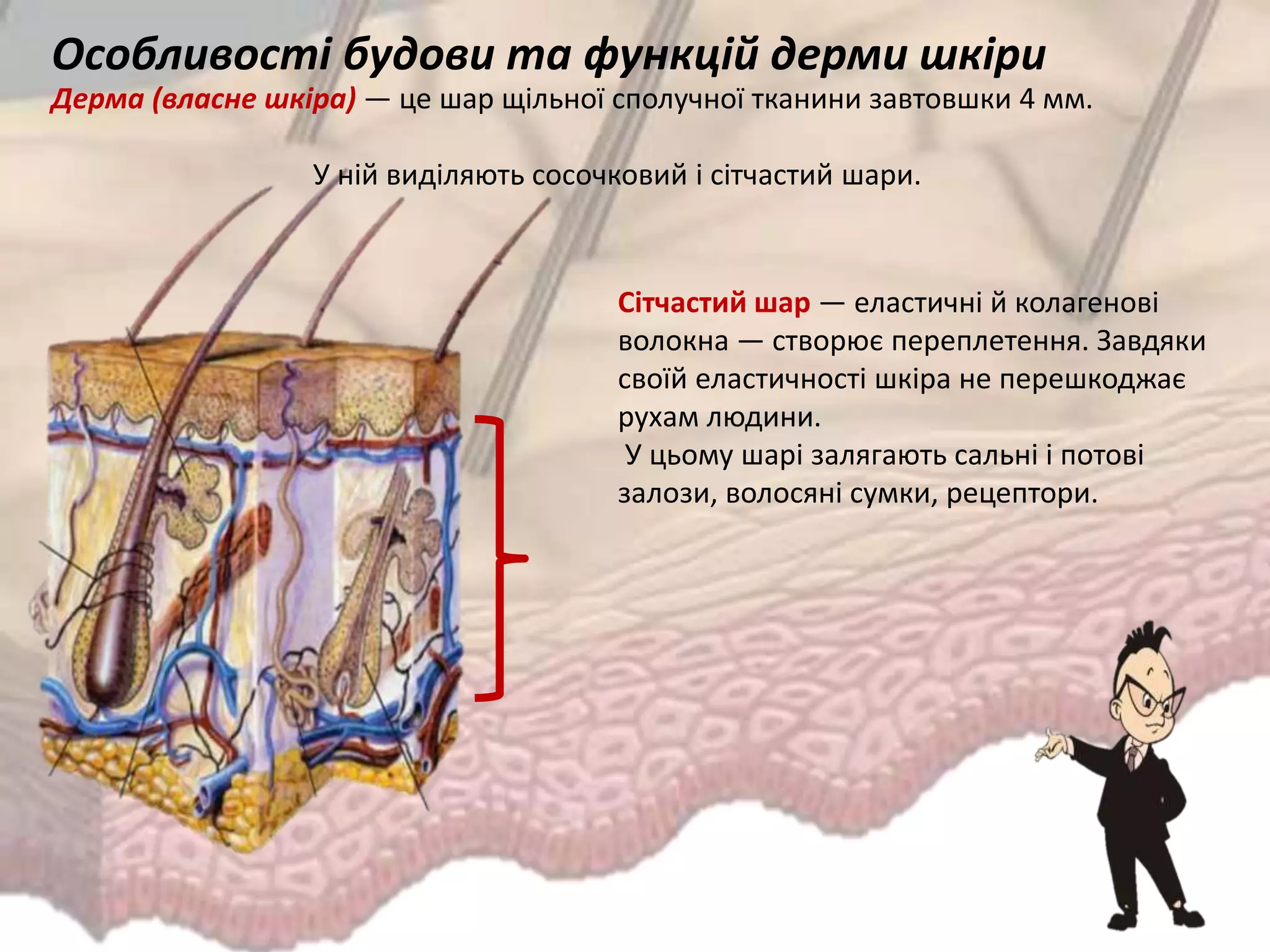 Особливості будови та функцій дерми шкіри
Дерма (власне шкіра) — це шар щільної сполучної тканини завтовшки 4 мм.

У ній виділяють сосочковий і сітчастий шари.

Сітчастий шар — еластичні й колагенові волокна — створює переплетення. Завдяки своїй еластичності шкіра не перешкоджає рухам людини.
У цьому шарі залягають сальні і потові залози, волосяні сумки, рецептори.